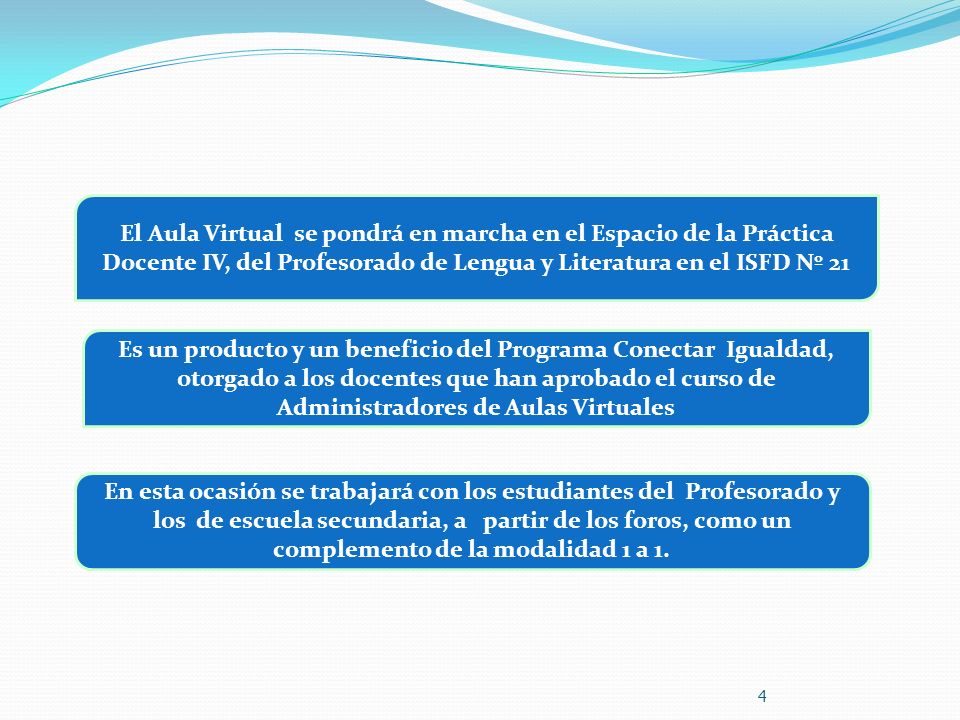 El Aula Virtual se pondrá en marcha en el Espacio de la Práctica Docente IV, del Profesorado de Lengua y Literatura en el ISFD Nº 21

Es un producto y un beneficio del Programa Conectar Igualdad, otorgado a los docentes que han aprobado el curso de Administradores de Aulas Virtuales

En esta ocasión se trabajará con los estudiantes del Profesorado y los de escuela secundaria, a partir de los foros, como un complemento de la modalidad 1 a 1.

4